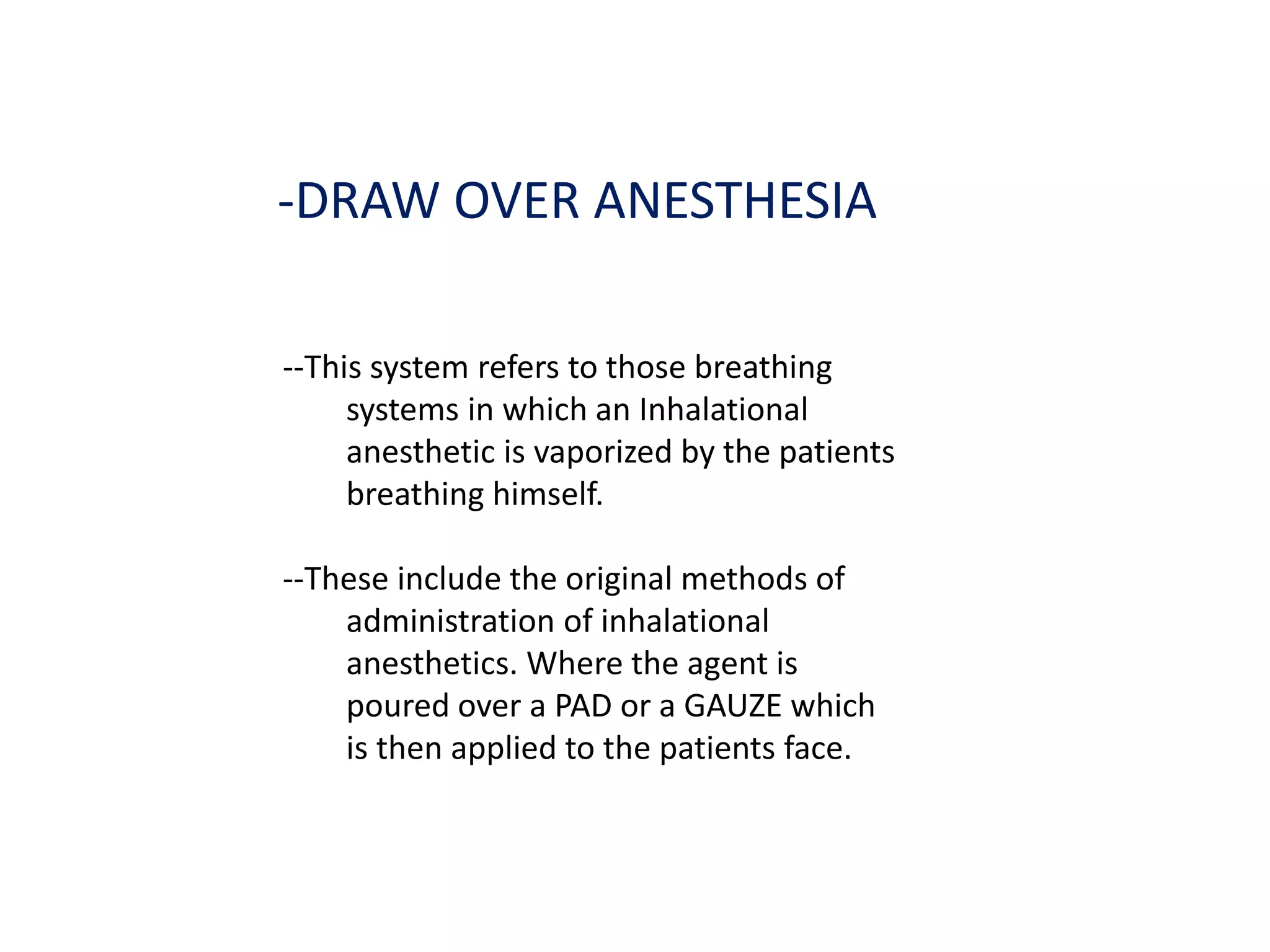 -DRAW OVER ANESTHESIA

--This system refers to those breathing systems in which an Inhalational anesthetic is vaporized by the patients breathing himself.

--These include the original methods of administration of inhalational anesthetics. Where the agent is poured over a PAD or a GAUZE which is then applied to the patients face.